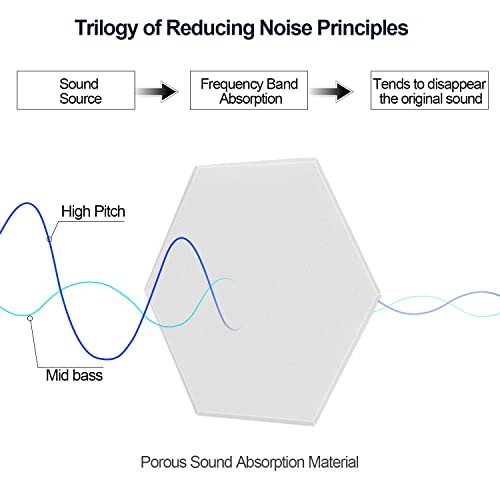 Trilogy of Reducing Noise Principles

Sound Source

Frequency Band Absorption

Tends to disappear the original sound

High Pitch

Mid bass

Porous Sound Absorption Material